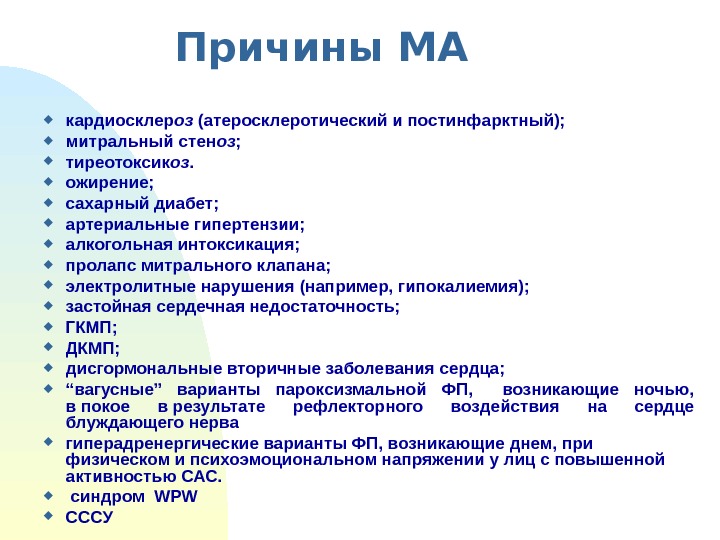 Причины МА

- кардиосклероз (атеросклеротический и постинфарктный);
- митральный стеноз;
- тиреотоксикоз.
- ожирение;
- сахарный диабет;
- артериальные гипертензии;
- алкогольная интоксикация;
- пролапс митрального клапана;
- электролитные нарушения (например, гипокалиемия);
- застойная сердечная недостаточность;
- ГКМП;
- ДКМП;
- дисгормональные вторичные заболевания сердца;
- “вагусные” варианты пароксизмальной ФП, возникающие ночью, в покое в результате рефлекторного воздействия на сердце блуждающего нерва
- гиперадренергические варианты ФП, возникающие днем, при физическом и психоэмоциональном напряжении у лиц с повышенной активностью САС.
- синдром WPW
- СССУ